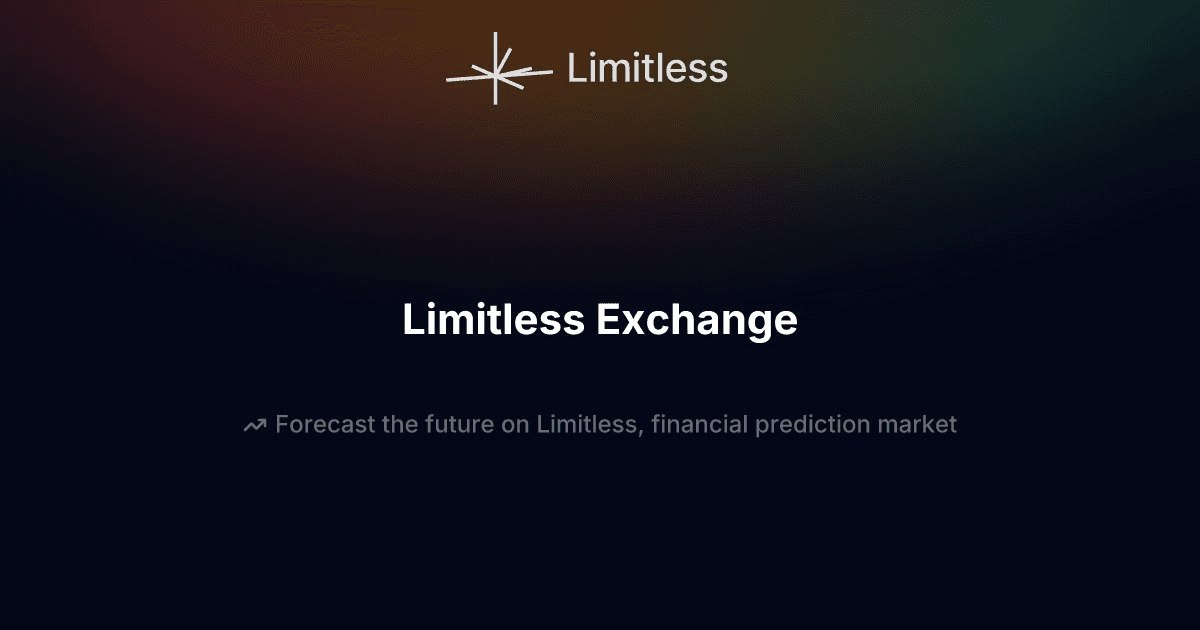 Limitless

Limitless Exchange

Forecast the future on Limitless, financial prediction market